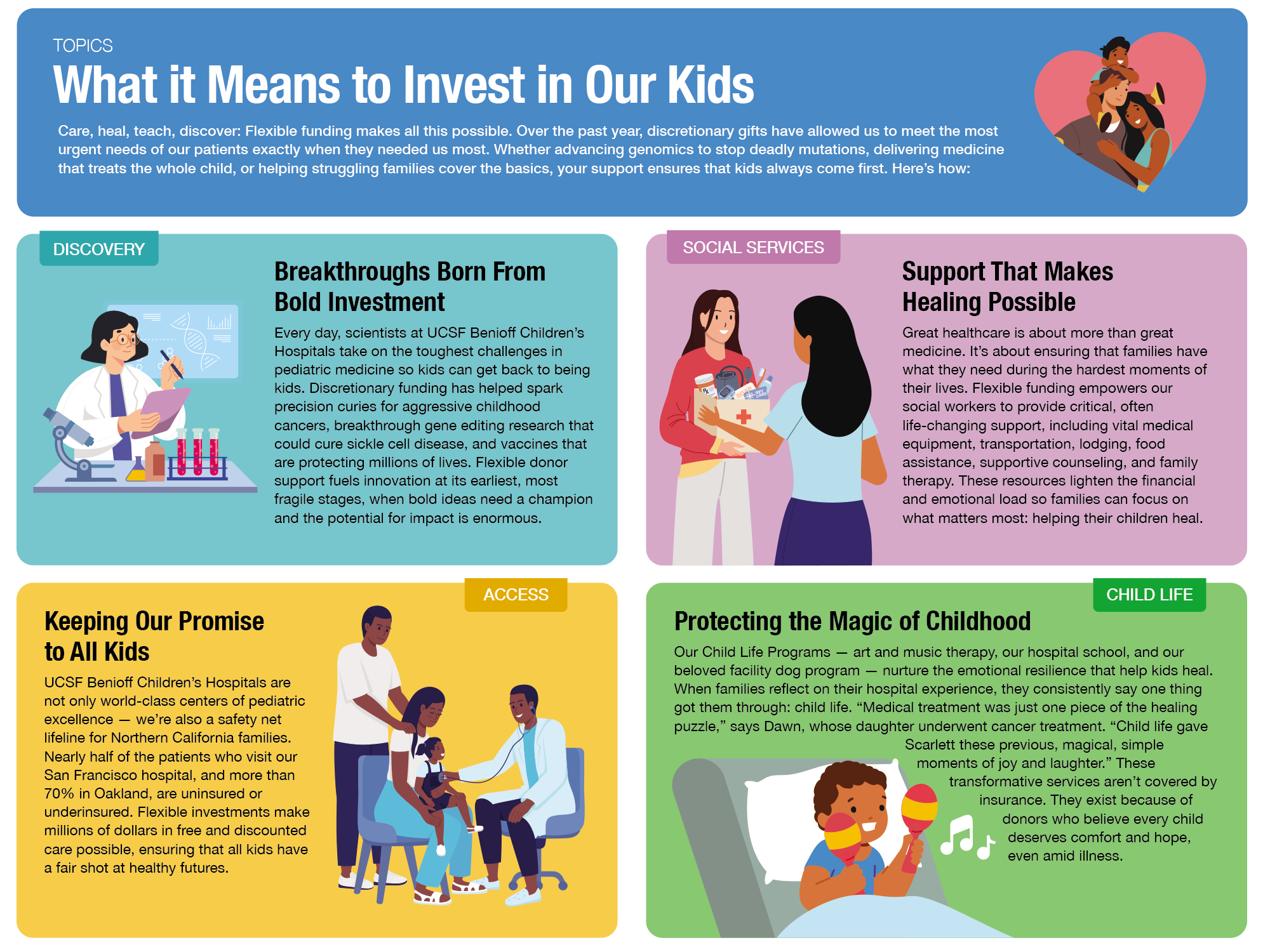 TOPICS

What it Means to Invest in Our Kids

Care, heal, teach, discover: Flexible funding makes all this possible. Over the past year, discretionary gifts have allowed us to meet the most urgent needs of our patients exactly when they needed us most. Whether advancing genomics to stop deadly mutations, delivering medicine that treats the whole child, or helping struggling families cover the basics, your support ensures that kids always come first. Here's how:

DISCOVERY

Breakthroughs Born From Bold Investment

Every day, scientists at UCSF Benioff Children's Hospitals take on the toughest challenges in pediatric medicine so kids can get back to being kids. Discretionary funding has helped spark precision curies for aggressive childhood cancers, breakthrough gene editing research that could cure sickle cell disease, and vaccines that are protecting millions of lives. Flexible donor support fuels innovation at its earliest, most fragile stages, when bold ideas need a champion and the potential for impact is enormous.

SOCIAL SERVICES

Support That Makes Healing Possible

Great healthcare is about more than great medicine. It's about ensuring that families have what they need during the hardest moments of their lives. Flexible funding empowers our social workers to provide critical, often life-changing support, including vital medical equipment, transportation, lodging, food assistance, supportive counseling, and family therapy. These resources lighten the financial and emotional load so families can focus on what matters most: helping their children heal.

ACCESS

Keeping Our Promise to All Kids

UCSF Benioff Children's Hospitals are not only world-class centers of pediatric excellence — we're also a safety net lifeline for Northern California families. Nearly half of the patients who visit our San Francisco hospital, and more than 70% in Oakland, are uninsured or underinsured. Flexible investments make millions of dollars in free and discounted care possible, ensuring that all kids have a fair shot at healthy futures.

CHILD LIFE

Protecting the Magic of Childhood

Our Child Life Programs — art and music therapy, our hospital school, and our beloved facility dog program — nurture the emotional resilience that help kids heal. When families reflect on their hospital experience, they consistently say one thing got them through: child life. "Medical treatment was just one piece of the healing puzzle," says Dawn, whose daughter underwent cancer treatment. "Child life gave Scarlett these previous, magical, simple moments of joy and laughter." These transformative services aren't covered by insurance. They exist because of donors who believe every child deserves comfort and hope, even amid illness.